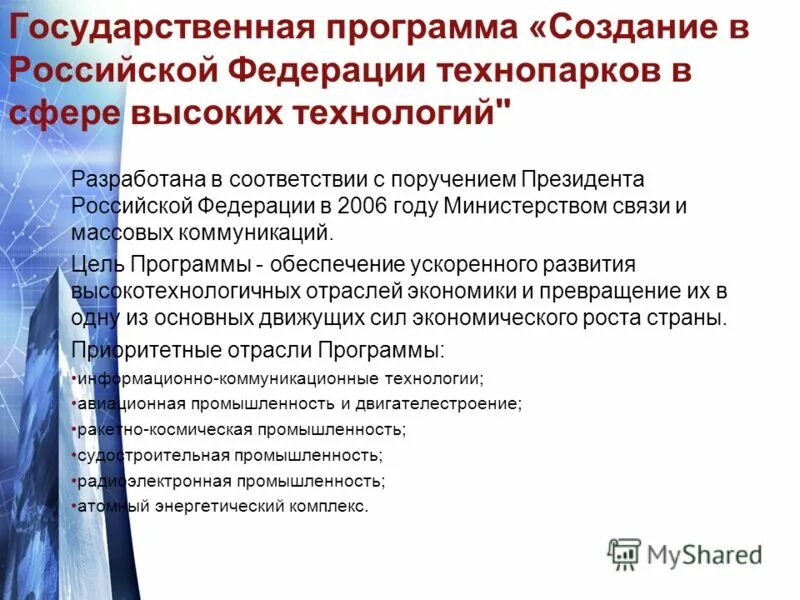 Государственная программа «Создание в Российской Федерации технопарков в сфере высоких технологий"

Разработана в соответствии с поручением Президента Российской Федерации в 2006 году Министерством связи и массовых коммуникаций.

Цель Программы - обеспечение ускоренного развития высокотехнологичных отраслей экономики и превращение их в одну из основных движущих сил экономического роста страны.

Приоритетные отрасли Программы:

•информационно-коммуникационные технологии;

•авиационная промышленность и двигателестроение;

•ракетно-космическая промышленность;

•судостроительная промышленность;

•радиоэлектронная промышленность;

•атомный энергетический комплекс.

MyShared